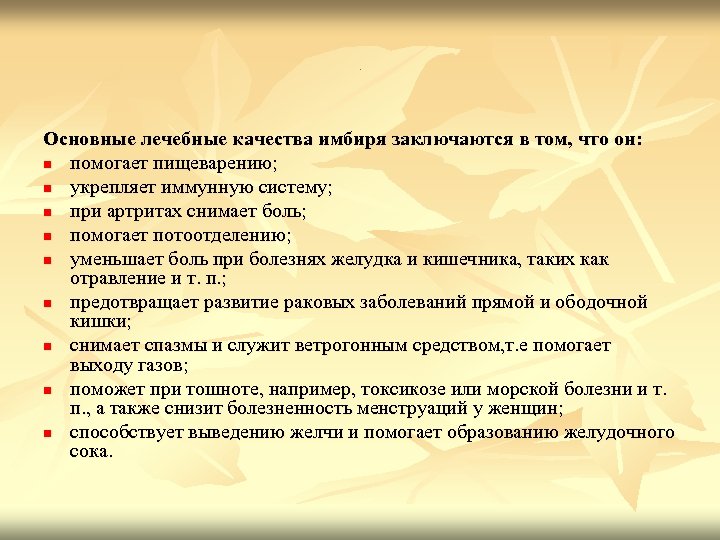 Основные лечебные качества имбиря заключаются в том, что он:

- помогает пищеварению;
- укрепляет иммунную систему;
- при артритах снимает боль;
- помогает потоотделению;
- уменьшает боль при болезнях желудка и кишечника, таких как отравление и т. п.;
- предотвращает развитие раковых заболеваний прямой и ободочной кишки;
- снимает спазмы и служит ветрогонным средством,т.е помогает выходу газов;
- поможет при тошноте, например, токсикозе или морской болезни и т. п., а также снизит болезненность менструаций у женщин;
- способствует выведению желчи и помогает образованию желудочного сока.